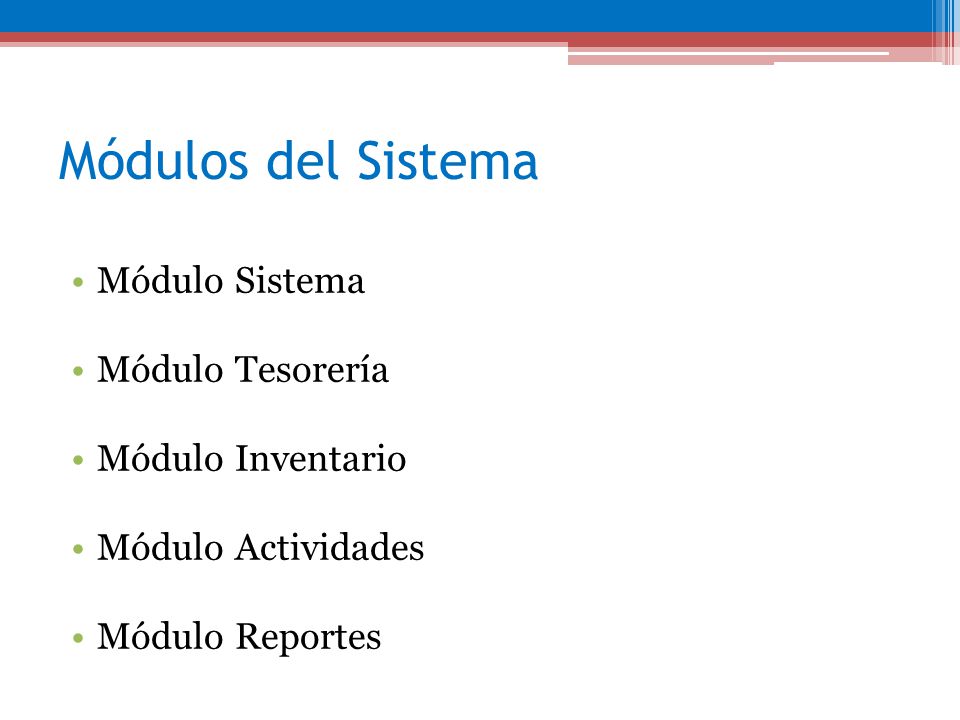 Módulos del Sistema

• Módulo Sistema

• Módulo Tesorería

• Módulo Inventario

• Módulo Actividades

• Módulo Reportes